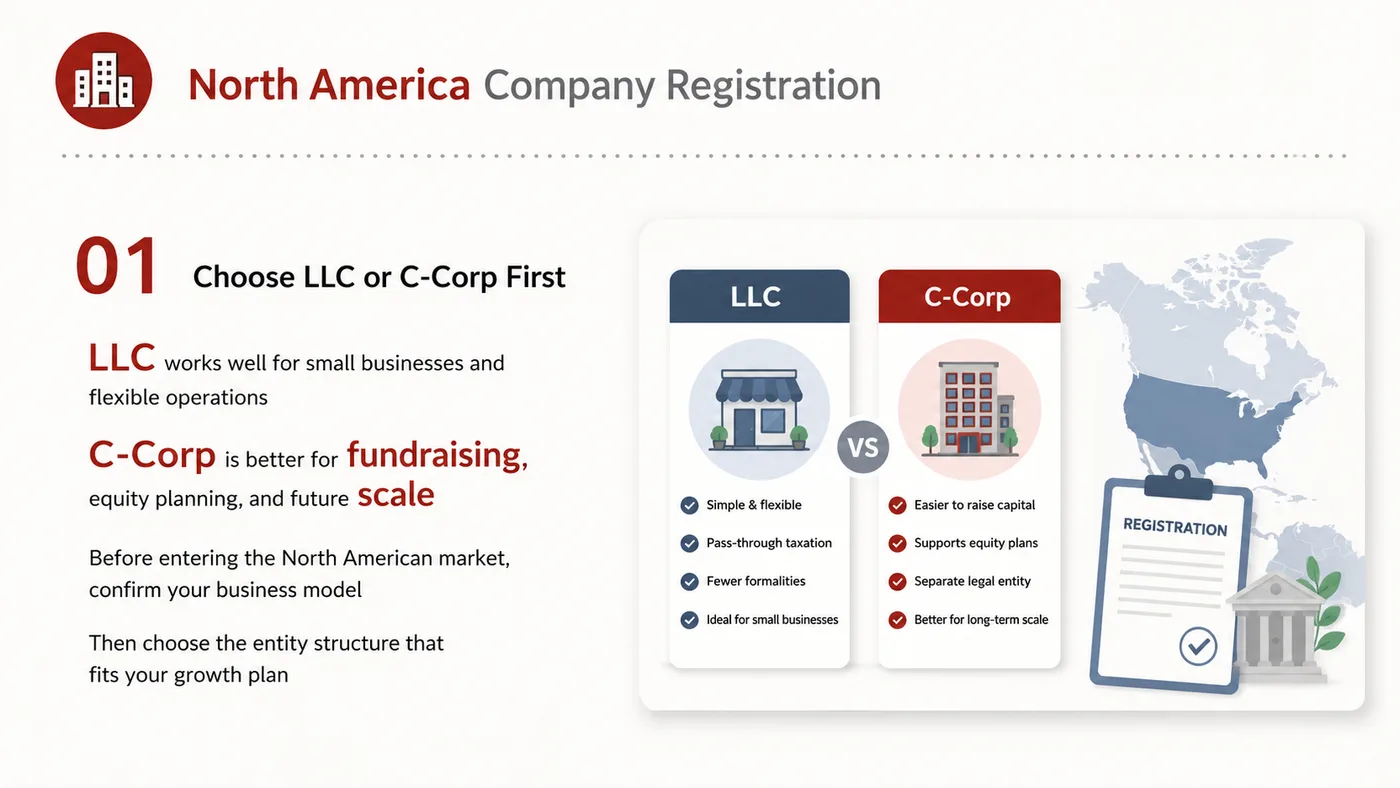 North America Company Registration

01 Choose LLC or C-Corp First

LLC works well for small businesses and flexible operations

C-Corp is better for fundraising, equity planning, and future scale

Before entering the North American market, confirm your business model

Then choose the entity structure that fits your growth plan

LLC

Simple & flexible

Pass-through taxation

Fewer formalities

Ideal for small businesses

VS

C-Corp

Easier to raise capital

Supports equity plans

Separate legal entity

Better for long-term scale

REGISTRATION